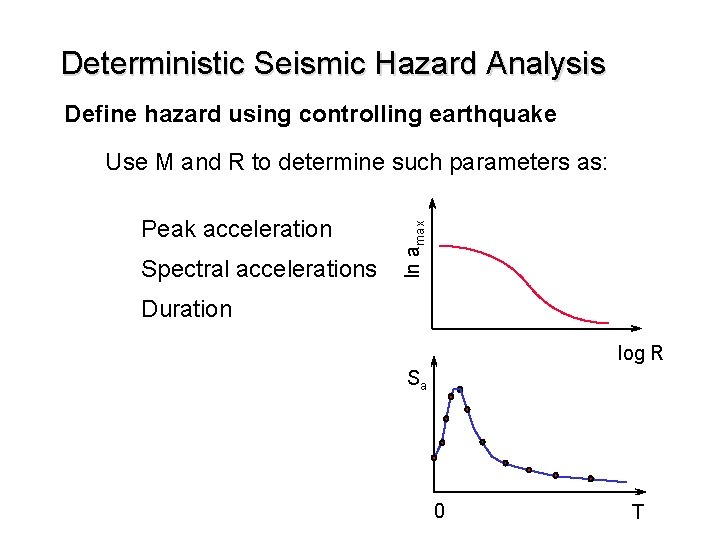 Deterministic Seismic Hazard Analysis

Define hazard using controlling earthquake

Use M and R to determine such parameters as:

Peak acceleration

Spectral accelerations

Duration

$\ln a_{max}$

log R

$S_a$

0

T